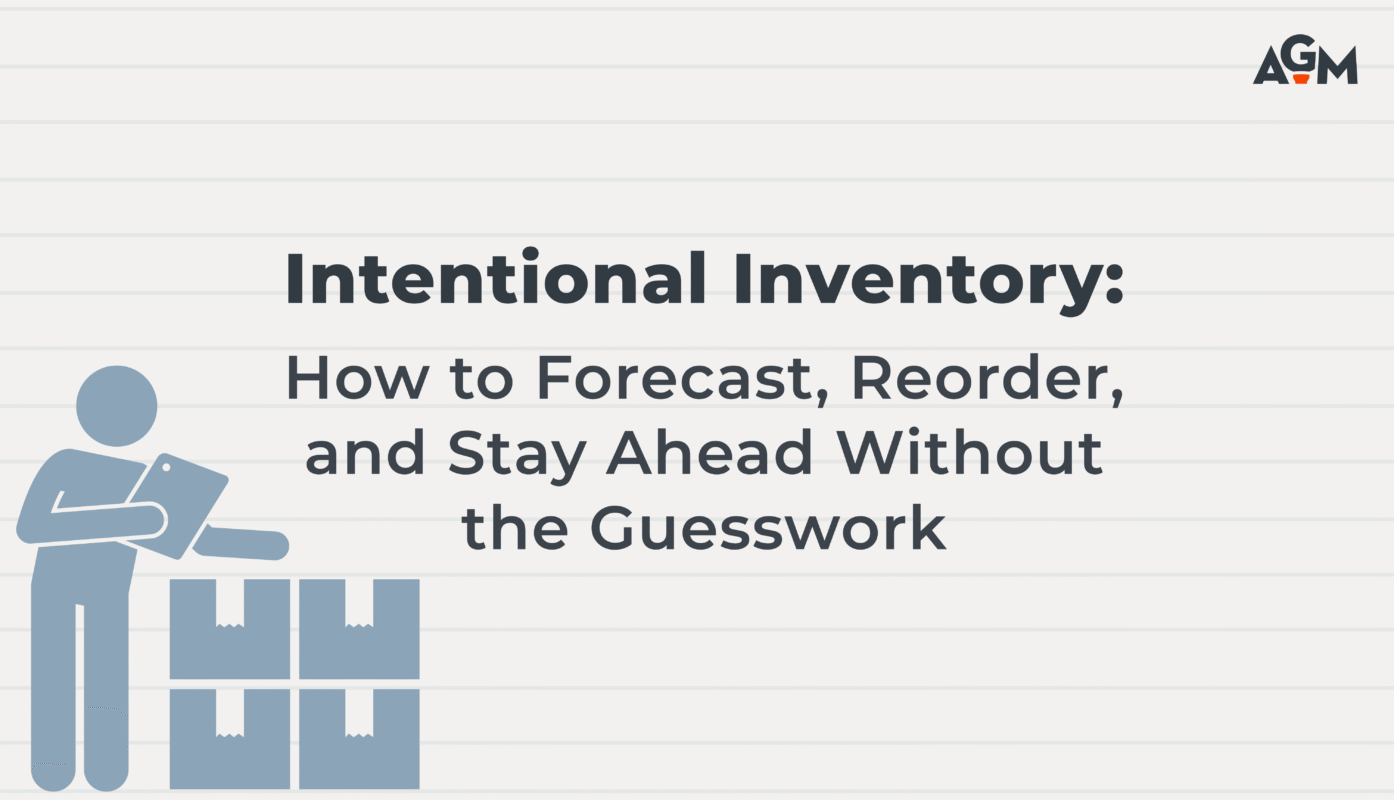 AGM

Intentional Inventory:

How to Forecast, Reorder, and Stay Ahead Without the Guesswork